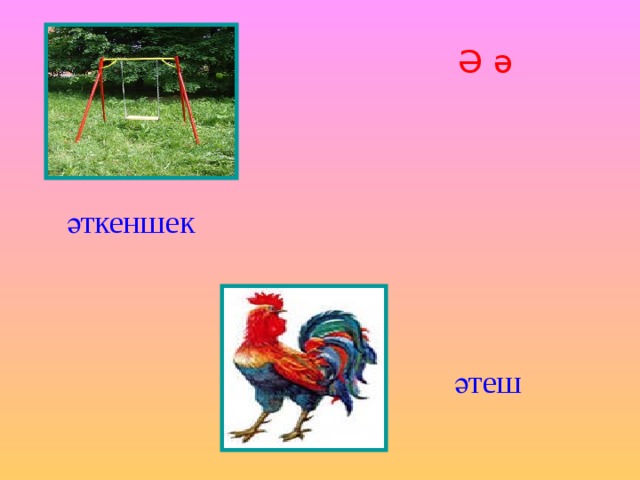 Ә ә

әткеншек

әтеш